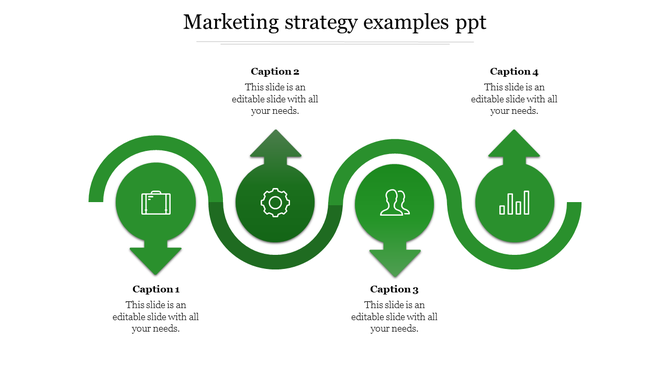 Marketing strategy examples ppt

Caption 2
This slide is an editable slide with all your needs.

Caption 4
This slide is an editable slide with all your needs.

Caption 1
This slide is an editable slide with all your needs.

Caption 3
This slide is an editable slide with all your needs.